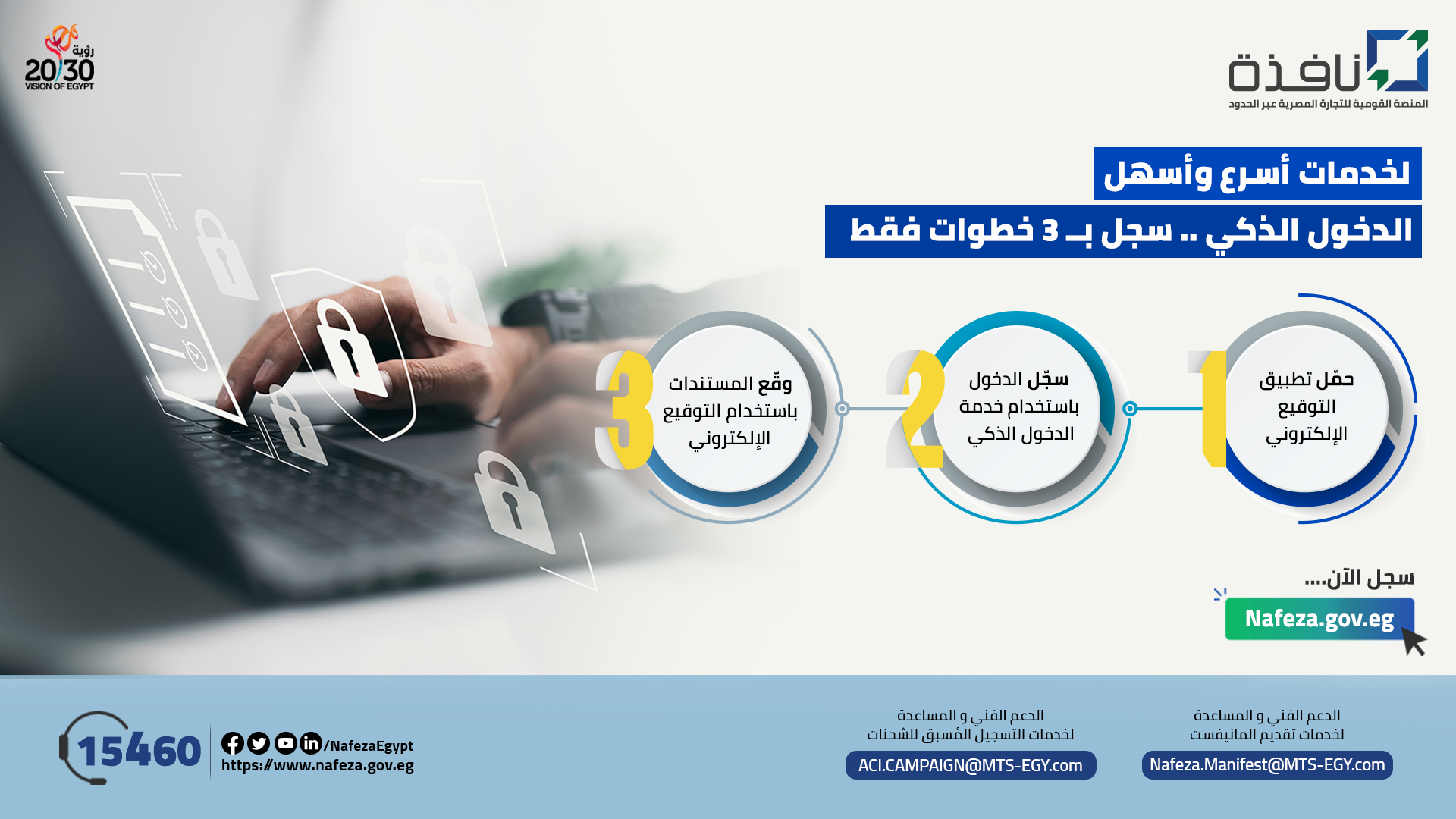 نافذة
المنصة القومية للتجارة المصرية عبر الحدود

رؤية 2030 VISION OF EGYPT

لخدمات أسرع وأسهل
الدخول الذكي .. سجل بـ 3 خطوات فقط

1
حمّل تطبيق التوقيع الإلكتروني

2
سجّل الدخول باستخدام خدمة الدخول الذكي

3
وقّع المستندات باستخدام التوقيع الإلكتروني

سجل الآن....
Nafeza.gov.eg

الدعم الفني و المساعدة
لخدمات تقديم المانيفست
Nafeza.Manifest@MTS-EGY.com

الدعم الفني و المساعدة
لخدمات التسجيل المُسبق للشحنات
ACI.CAMPAIGN@MTS-EGY.com

/NafezaEgypt
https://www.nafeza.gov.eg

15460